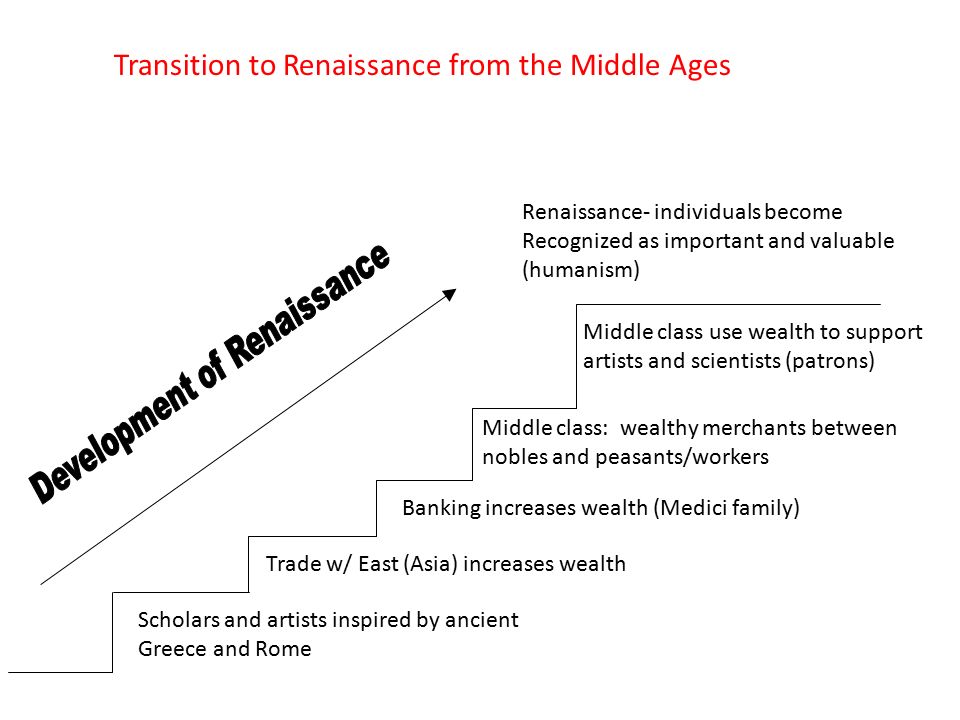 Transition to Renaissance from the Middle Ages

Development of Renaissance

Renaissance- individuals become Recognized as important and valuable (humanism)

Middle class use wealth to support artists and scientists (patrons)

Middle class: wealthy merchants between nobles and peasants/workers

Banking increases wealth (Medici family)

Trade w/ East (Asia) increases wealth

Scholars and artists inspired by ancient Greece and Rome